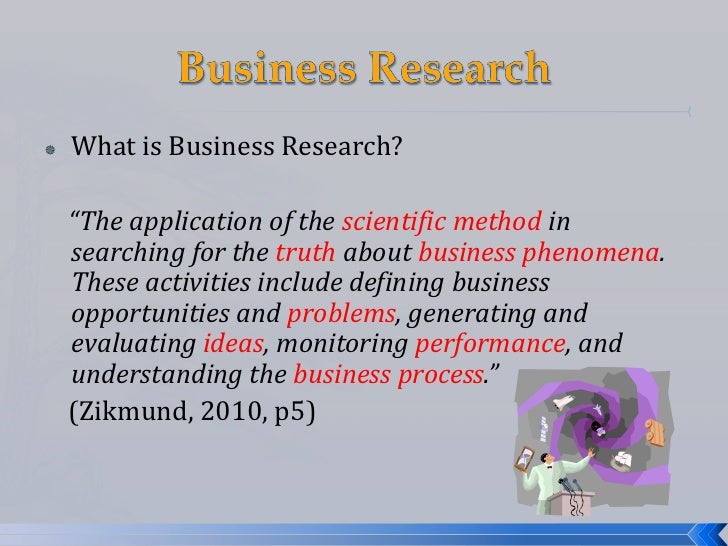 Business Research

What is Business Research?

“The application of the scientific method in searching for the truth about business phenomena. These activities include defining business opportunities and problems, generating and evaluating ideas, monitoring performance, and understanding the business process.”

(Zikmund, 2010, p5)